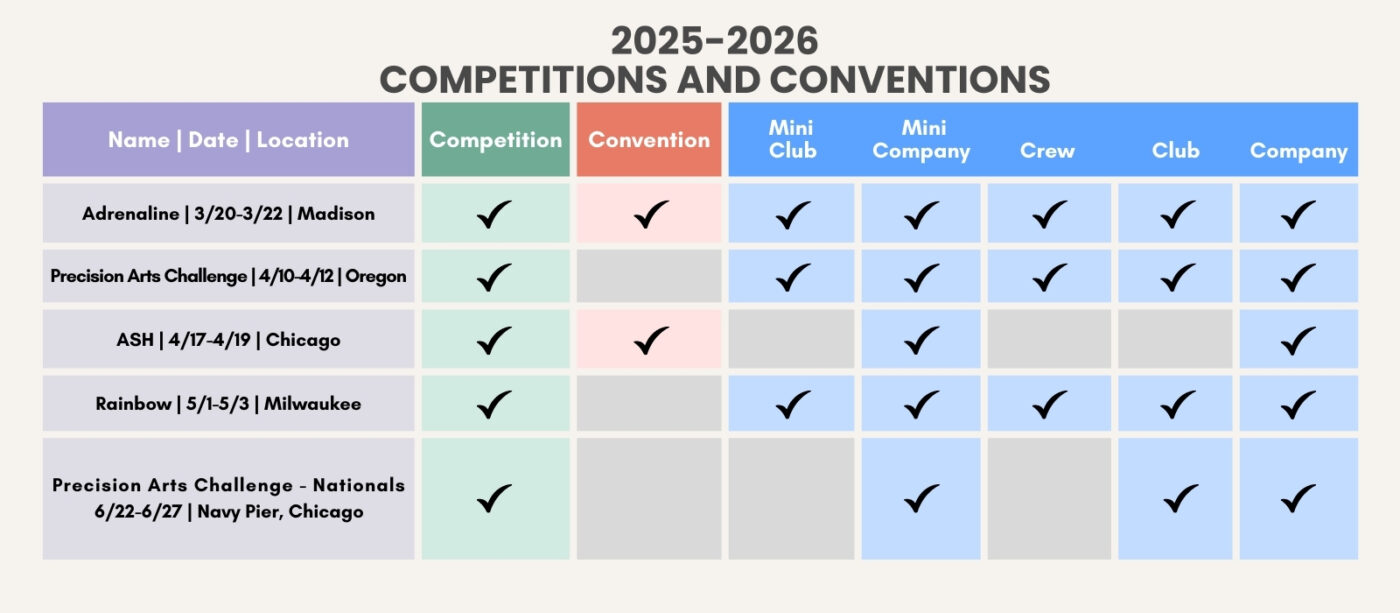 2025-2026
COMPETITIONS AND CONVENTIONS

| Name \| Date \| Location | Competition | Convention | Mini Club | Mini Company | Crew | Club | Company |
|---|---|---|---|---|---|---|---|
| Adrenaline \| 3/20-3/22 \| Madison | ✓ | ✓ | ✓ | ✓ | ✓ | ✓ | ✓ |
| Precision Arts Challenge \| 4/10-4/12 \| Oregon | ✓ | | ✓ | ✓ | ✓ | ✓ | ✓ |
| ASH \| 4/17-4/19 \| Chicago | ✓ | ✓ | | ✓ | | | ✓ |
| Rainbow \| 5/1-5/3 \| Milwaukee | ✓ | | ✓ | ✓ | ✓ | ✓ | ✓ |
| Precision Arts Challenge - Nationals 6/22-6/27 \| Navy Pier, Chicago | ✓ | | | ✓ | | ✓ | ✓ |